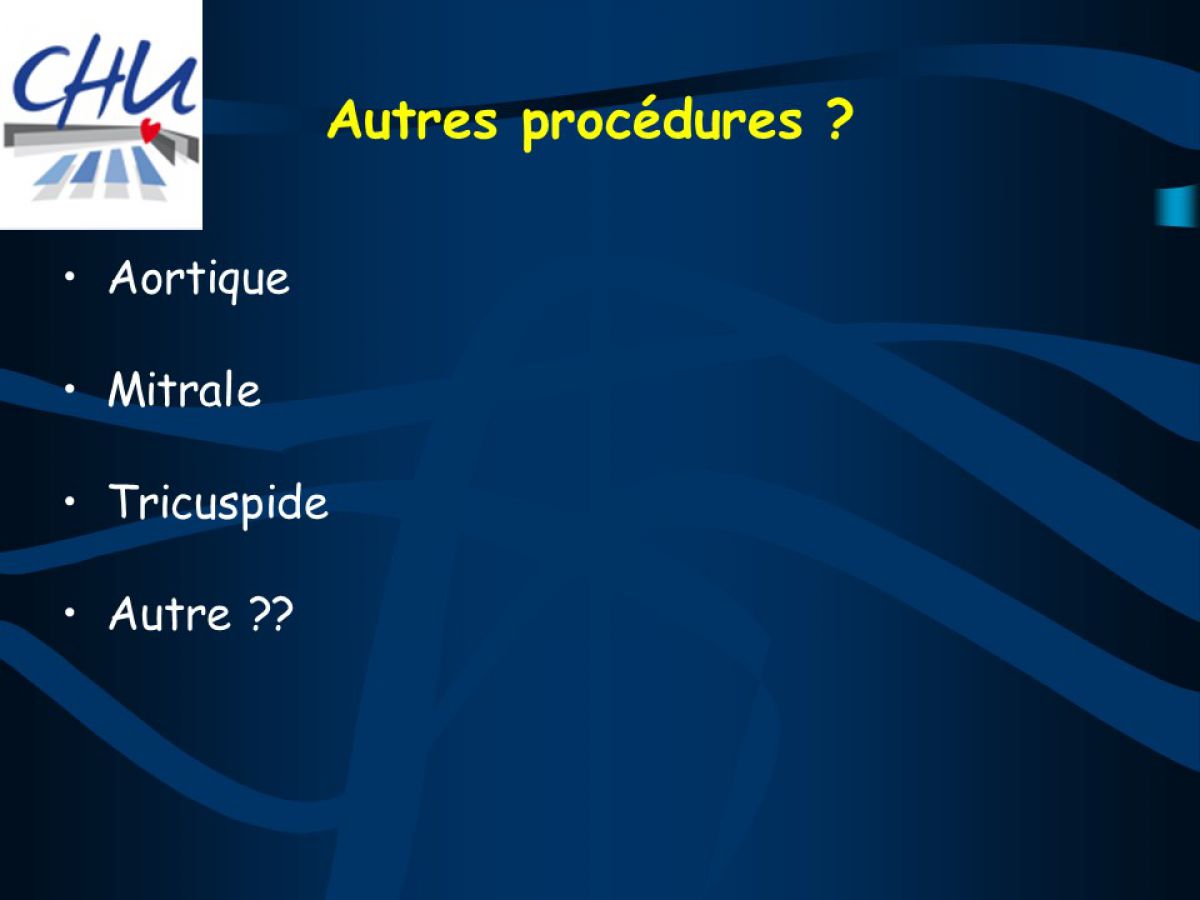 CHU

Autres procédures ?

• Aortique

• Mitrale

• Tricuspide

• Autre ??